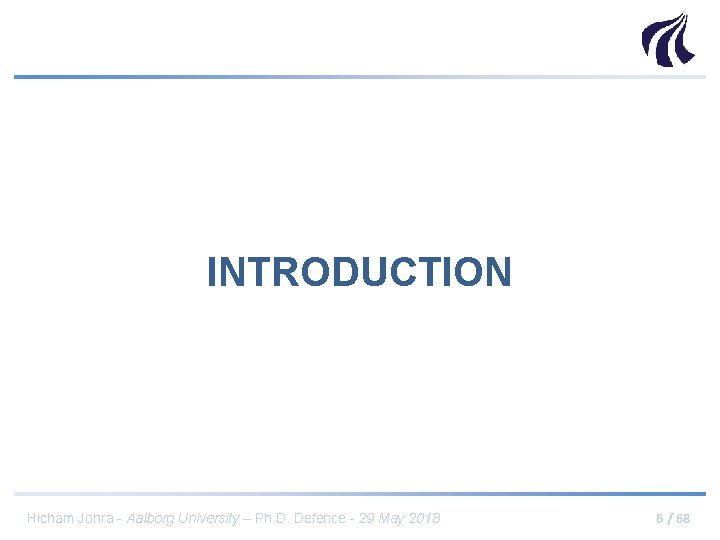 INTRODUCTION

Hicham Johra - Aalborg University – Ph.D. Defence - 29 May 2018

6 / 68